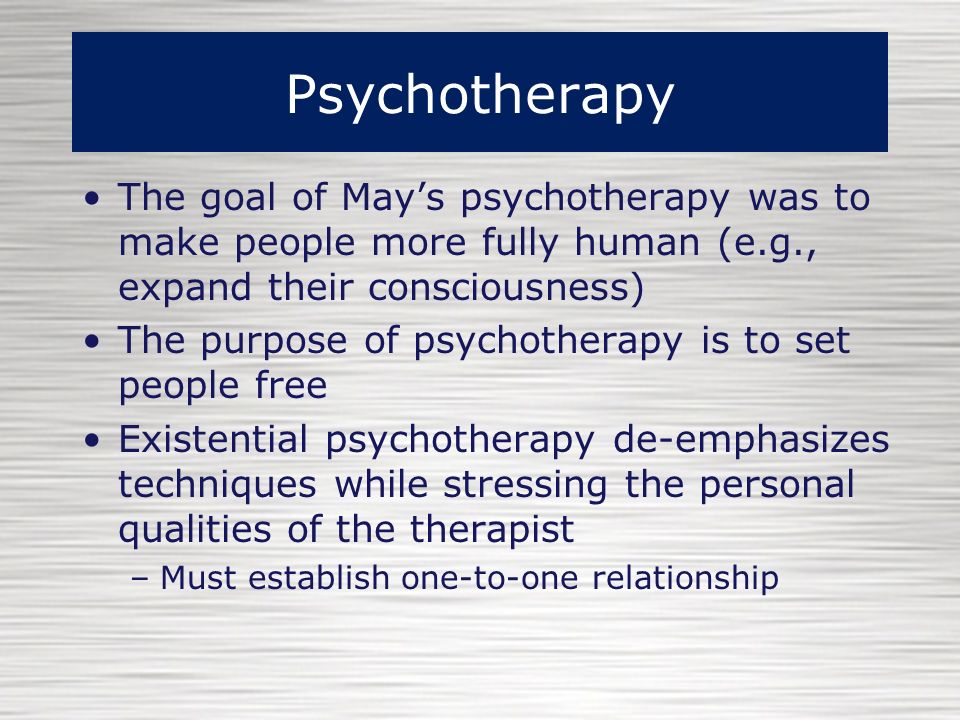 Psychotherapy

• The goal of May’s psychotherapy was to make people more fully human (e.g., expand their consciousness)
• The purpose of psychotherapy is to set people free
• Existential psychotherapy de-emphasizes techniques while stressing the personal qualities of the therapist
– Must establish one-to-one relationship